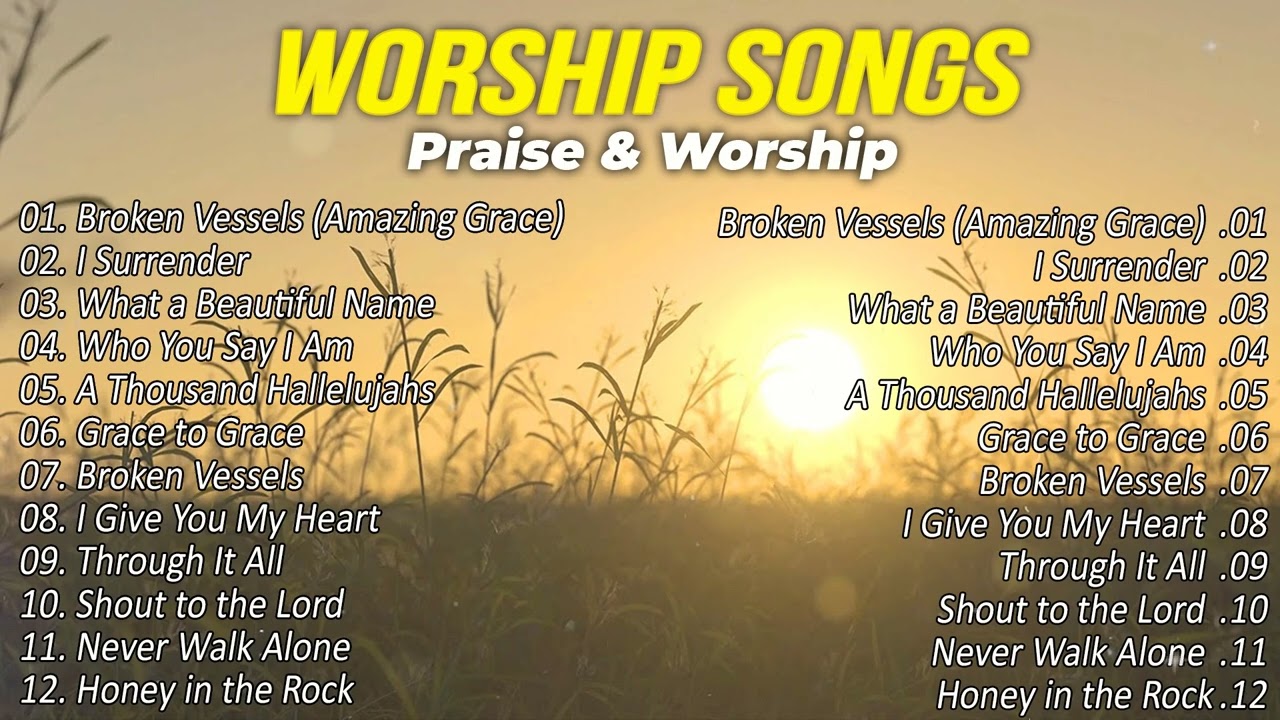 WORSHIP SONGS
Praise & Worship

01. Broken Vessels (Amazing Grace)
02. I Surrender
03. What a Beautiful Name
04. Who You Say I Am
05. A Thousand Hallelujahs
06. Grace to Grace
07. Broken Vessels
08. I Give You My Heart
09. Through It All
10. Shout to the Lord
11. Never Walk Alone
12. Honey in the Rock

Broken Vessels (Amazing Grace) .01
I Surrender .02
What a Beautiful Name .03
Who You Say I Am .04
A Thousand Hallelujahs .05
Grace to Grace .06
Broken Vessels .07
I Give You My Heart .08
Through It All .09
Shout to the Lord .10
Never Walk Alone .11
Honey in the Rock .12